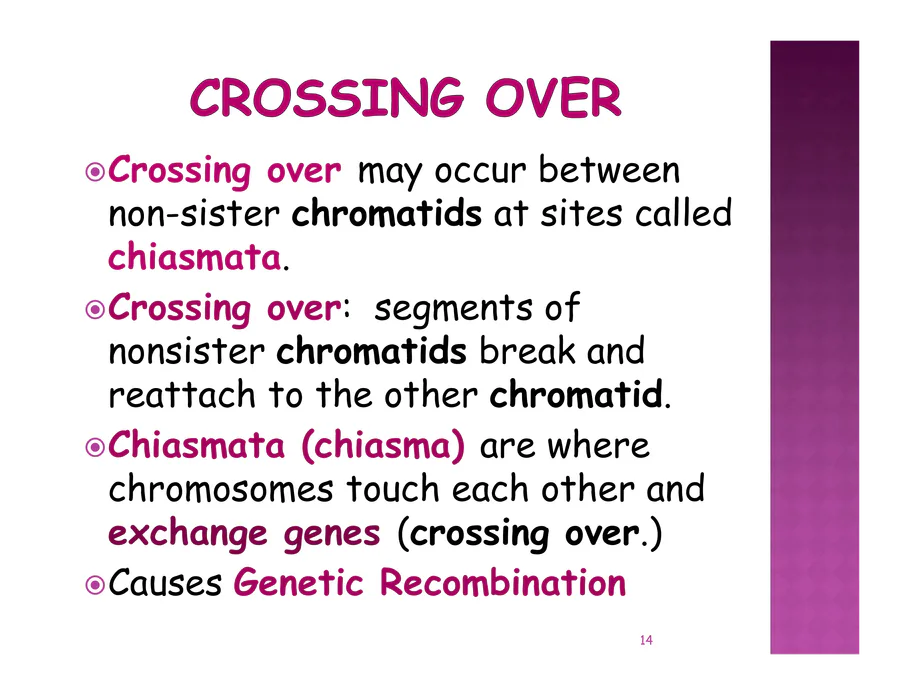 CROSSING OVER

Crossing over may occur between non-sister chromatids at sites called chiasmata.

Crossing over: segments of nonsister chromatids break and reattach to the other chromatid.

Chiasmata (chiasma) are where chromosomes touch each other and exchange genes (crossing over.)

Causes Genetic Recombination

14